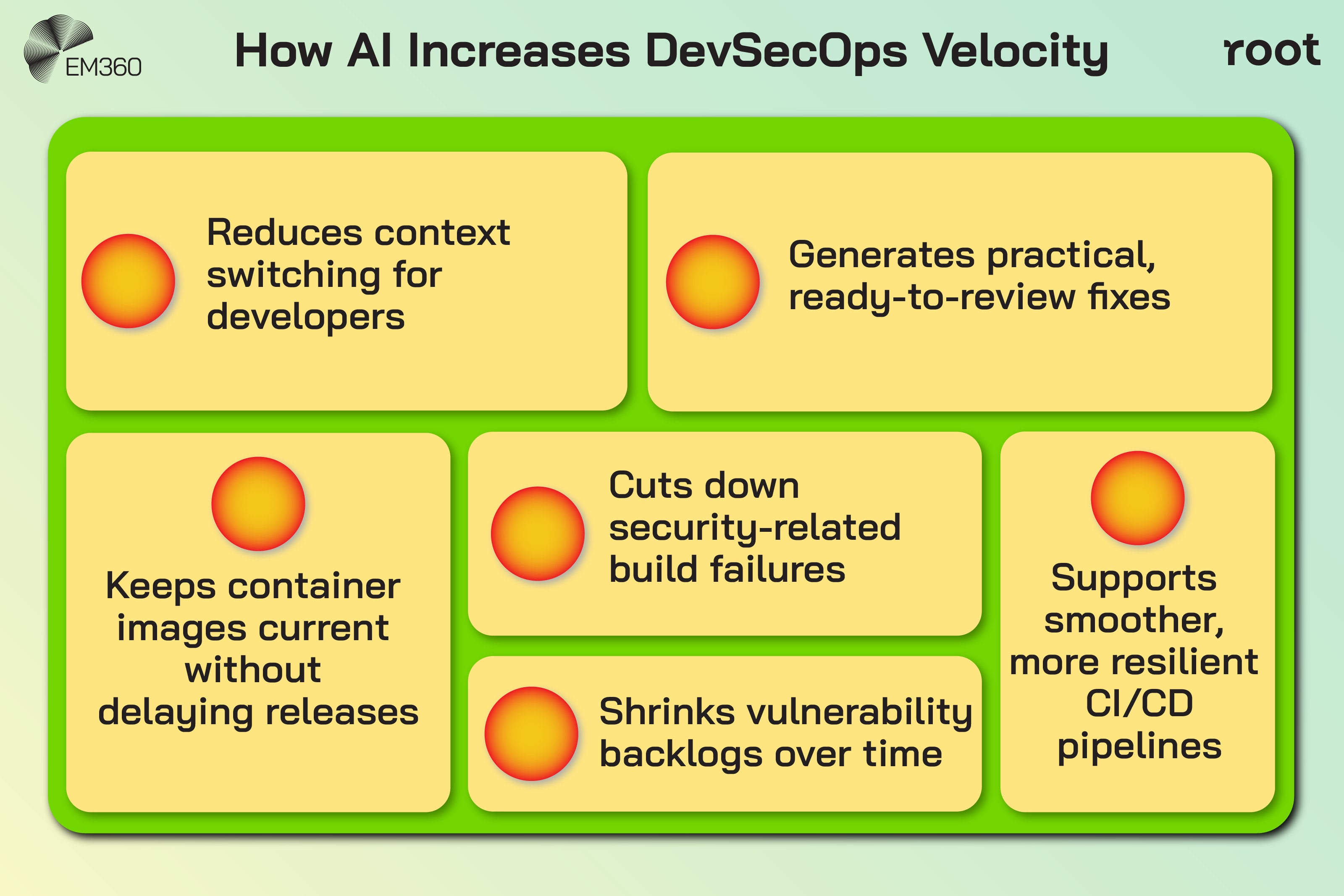 EM360

How AI Increases DevSecOps Velocity

root

Reduces context switching for developers

Generates practical, ready-to-review fixes

Keeps container images current without delaying releases

Cuts down security-related build failures

Shrinks vulnerability backlogs over time

Supports smoother, more resilient CI/CD pipelines